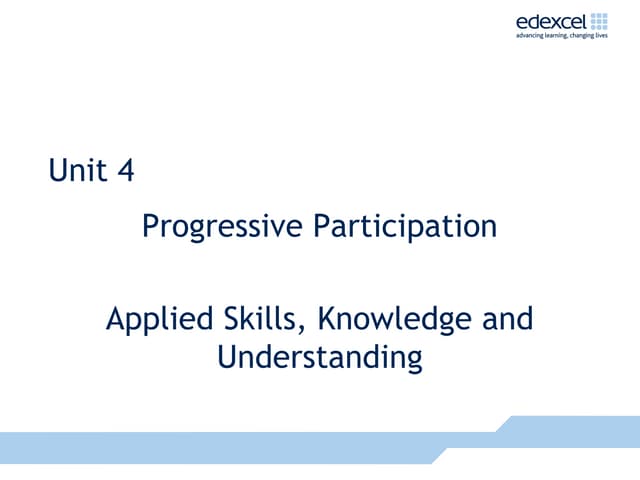 edexcel
advancing learning, changing lives

Unit 4

Progressive Participation

Applied Skills, Knowledge and Understanding